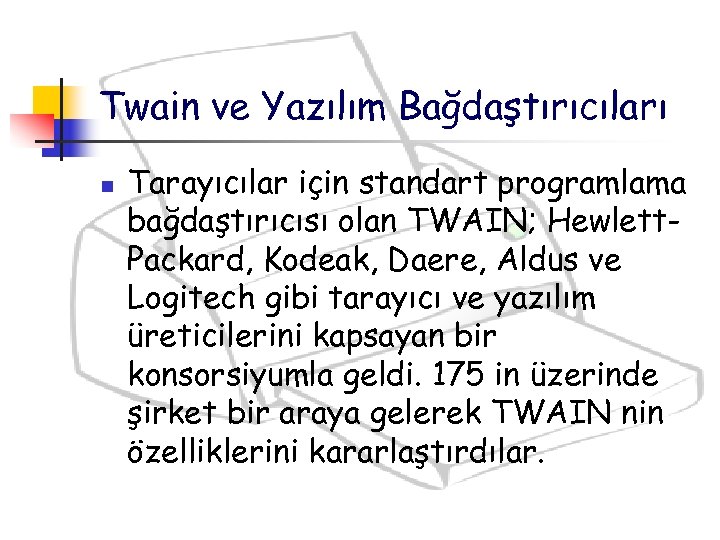 Twain ve Yazılım Bağdaştırıcıları

Tarayıcılar için standart programlama bağdaştırıcısı olan TWAIN; Hewlett-Packard, Kodeak, Daere, Aldus ve Logitech gibi tarayıcı ve yazılım üreticilerini kapsayan bir konsorsiyumla geldi. 175 in üzerinde şirket bir araya gelerek TWAIN nin özelliklerini kararlaştırdılar.